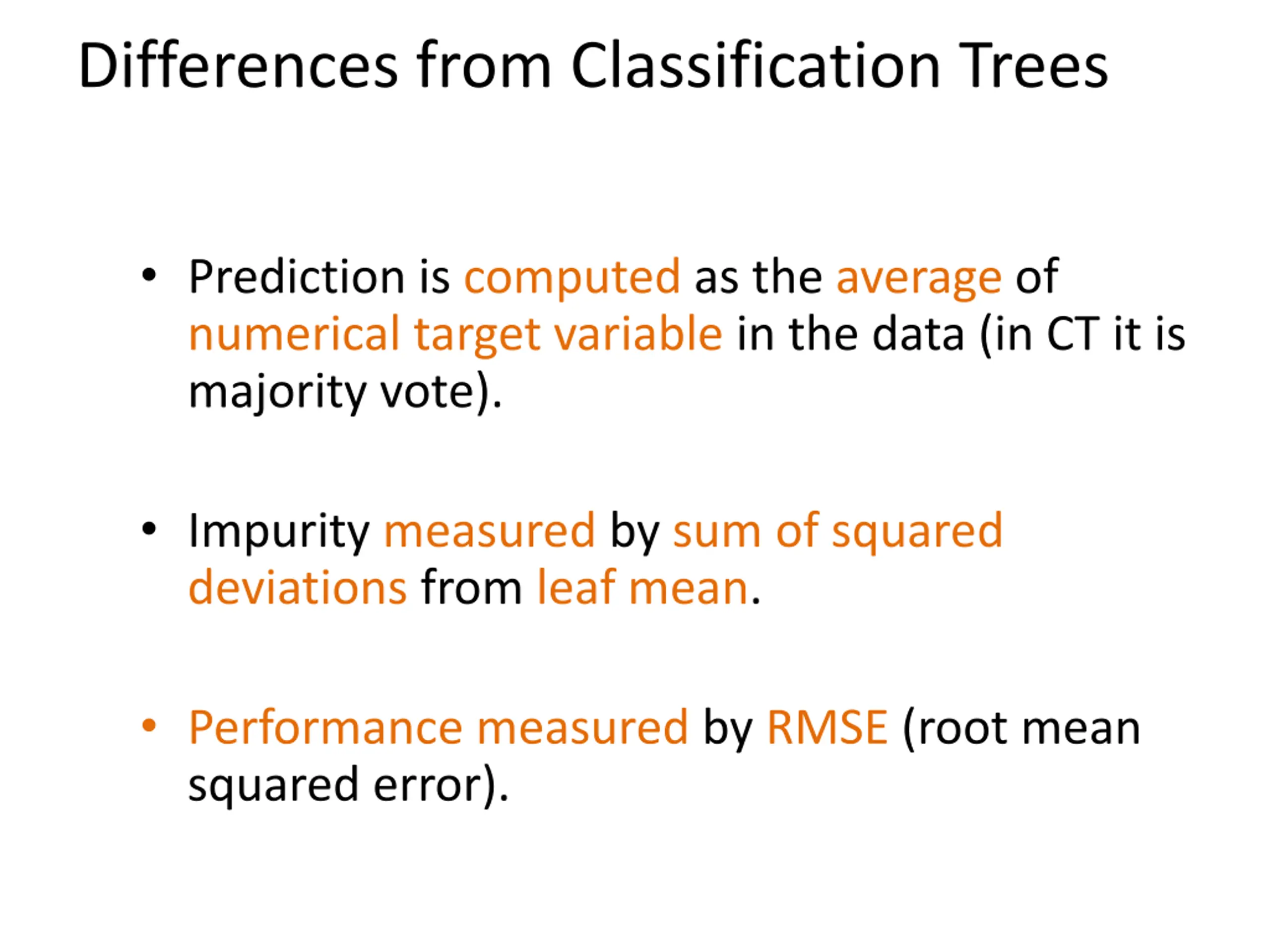 Differences from Classification Trees

• Prediction is computed as the average of numerical target variable in the data (in CT it is majority vote).

• Impurity measured by sum of squared deviations from leaf mean.

• Performance measured by RMSE (root mean squared error).